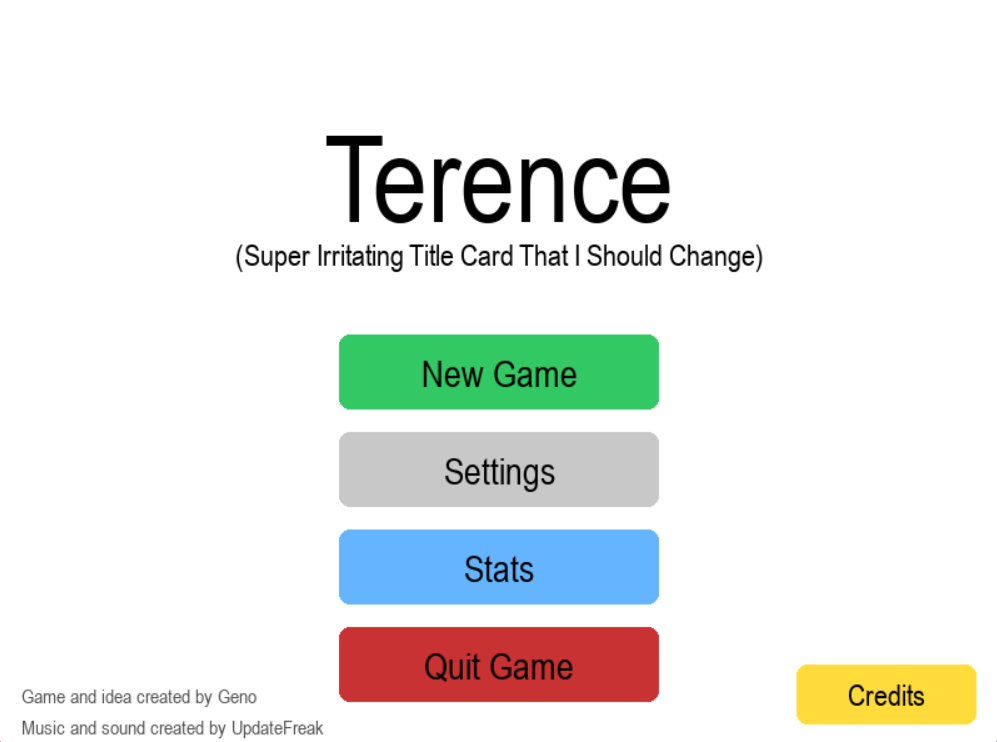 Terence
(Super Irritating Title Card That I Should Change)

New Game

Settings

Stats

Quit Game

Game and idea created by Geno
Music and sound created by UpdateFreak

Credits